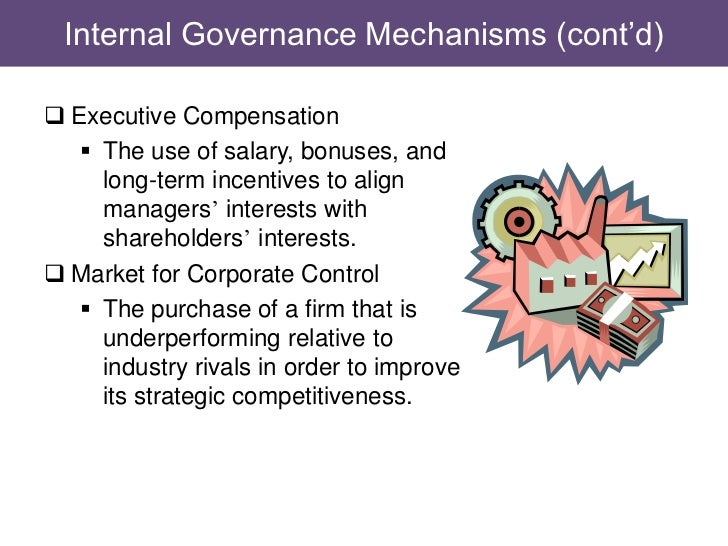 Internal Governance Mechanisms (cont’d)

❑ Executive Compensation
▪ The use of salary, bonuses, and long-term incentives to align managers’ interests with shareholders’ interests.

❑ Market for Corporate Control
▪ The purchase of a firm that is underperforming relative to industry rivals in order to improve its strategic competitiveness.